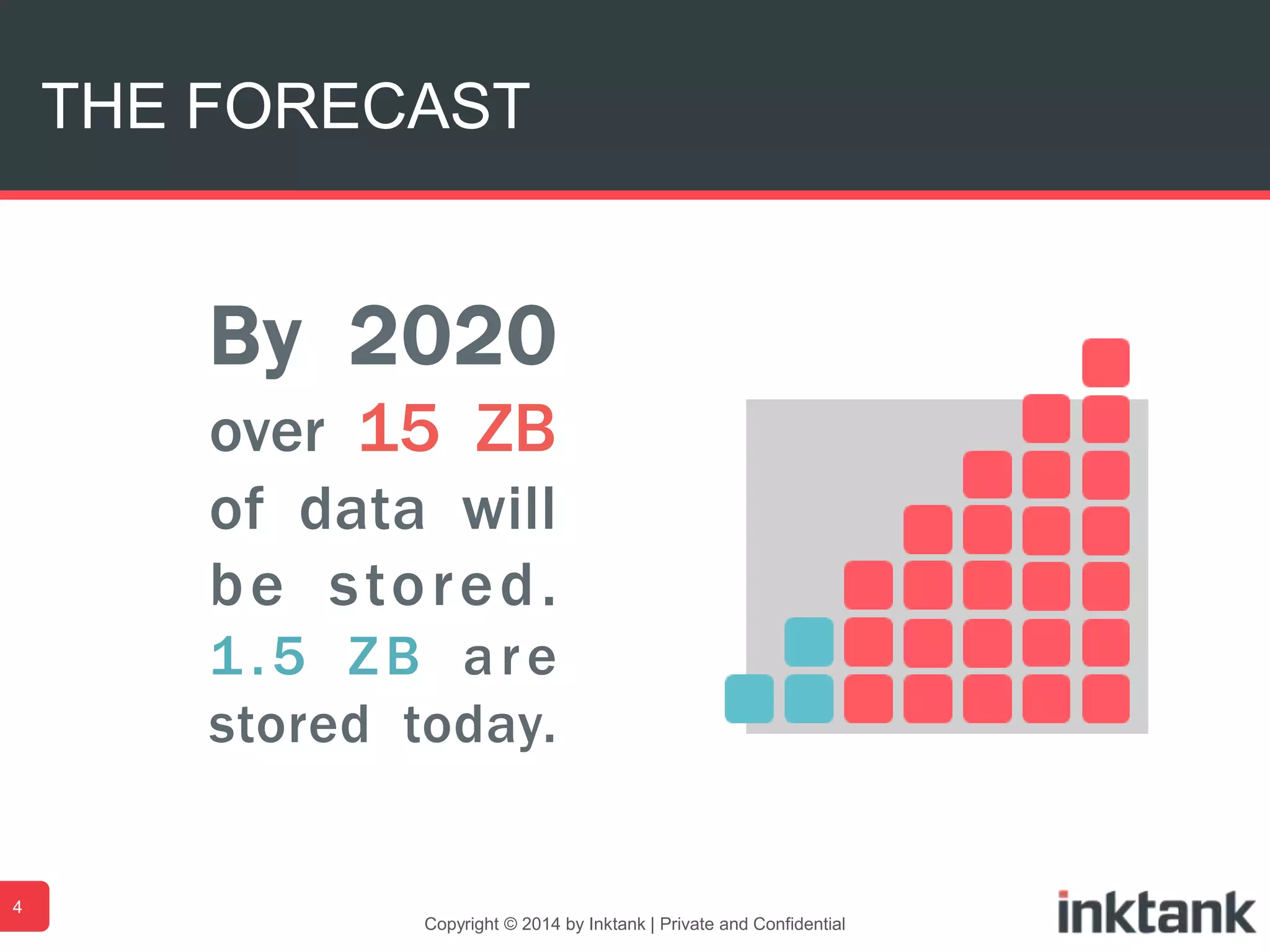 THE FORECAST

By 2020 over 15 ZB of data will be stored. 1.5 ZB are stored today.

4

Copyright © 2014 by Inktank | Private and Confidential

inktank